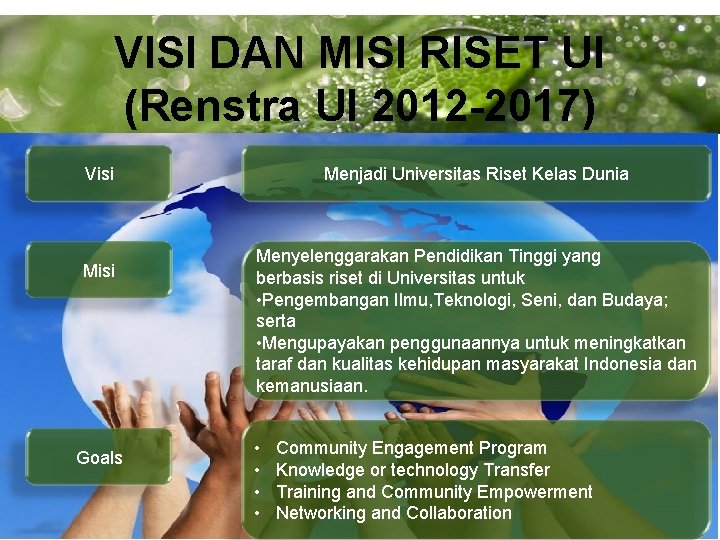 VISI DAN MISI RISET UI
(Renstra UI 2012-2017)

Visi

Menjadi Universitas Riset Kelas Dunia

Misi

Menyelenggarakan Pendidikan Tinggi yang berbasis riset di Universitas untuk
•Pengembangan Ilmu,Teknologi, Seni, dan Budaya; serta
•Mengupayakan penggunaannya untuk meningkatkan taraf dan kualitas kehidupan masyarakat Indonesia dan kemanusiaan.

Goals

• Community Engagement Program
• Knowledge or technology Transfer
• Training and Community Empowerment
• Networking and Collaboration